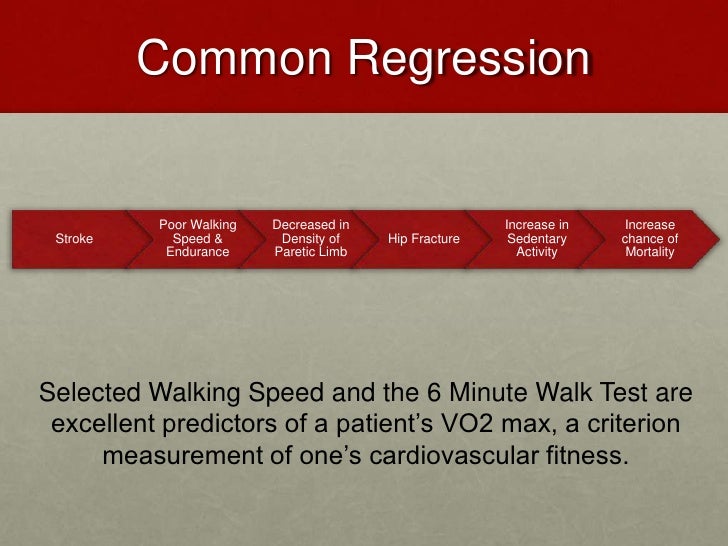 Common Regression

Stroke

Poor Walking Speed & Endurance

Decreased in Density of Paretic Limb

Hip Fracture

Increase in Sedentary Activity

Increase chance of Mortality

Selected Walking Speed and the 6 Minute Walk Test are excellent predictors of a patient's VO2 max, a criterion measurement of one's cardiovascular fitness.